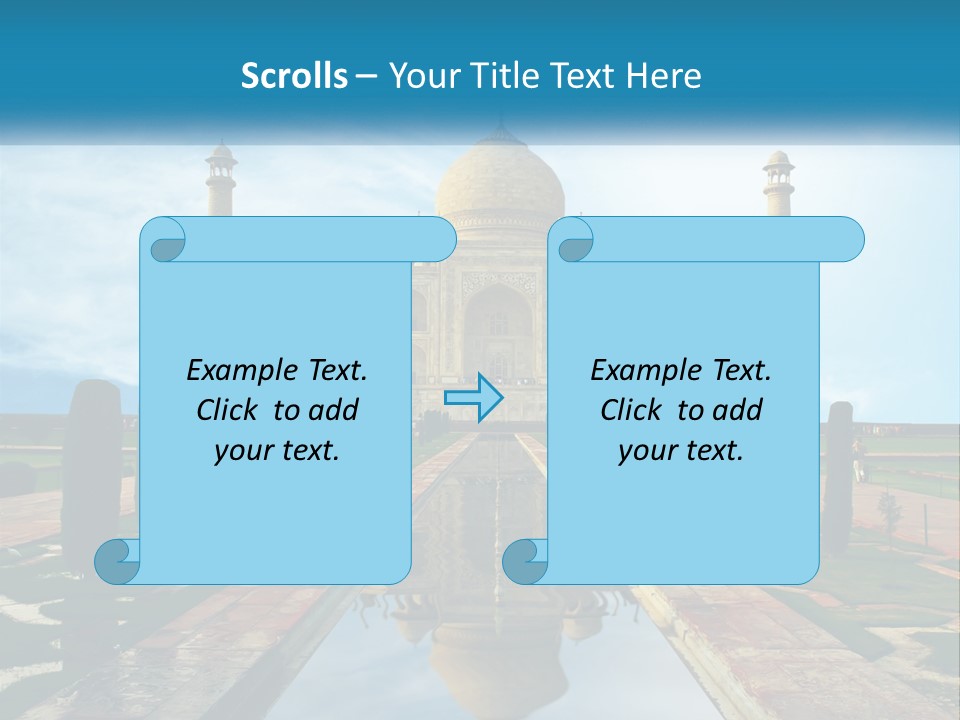 Scrolls – Your Title Text Here

Example Text. Click to add your text.

Example Text. Click to add your text.